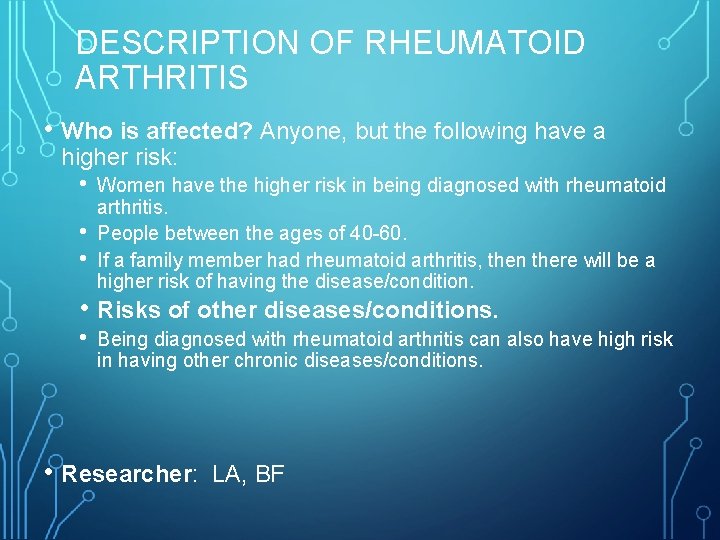 DESCRIPTION OF RHEUMATOID ARTHRITIS

• Who is affected? Anyone, but the following have a higher risk:
  • Women have the higher risk in being diagnosed with rheumatoid arthritis.
  • People between the ages of 40-60.
  • If a family member had rheumatoid arthritis, then there will be a higher risk of having the disease/condition.
  • Risks of other diseases/conditions.
  • Being diagnosed with rheumatoid arthritis can also have high risk in having other chronic diseases/conditions.

• Researcher: LA, BF